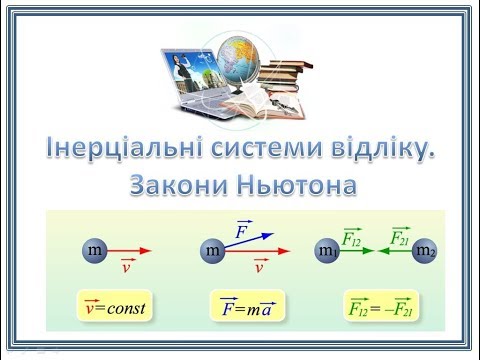 Інерціальні системи відліку.
Закони Ньютона

m $\vec{v}$

m $\vec{F}$ $\vec{v}$

$m_1$ $\vec{F_{12}}$ $\vec{F_{21}}$ $m_2$

$\vec{v}=const$

$\vec{F}=m\vec{a}$

$\vec{F_{12}}=-\vec{F_{21}}$